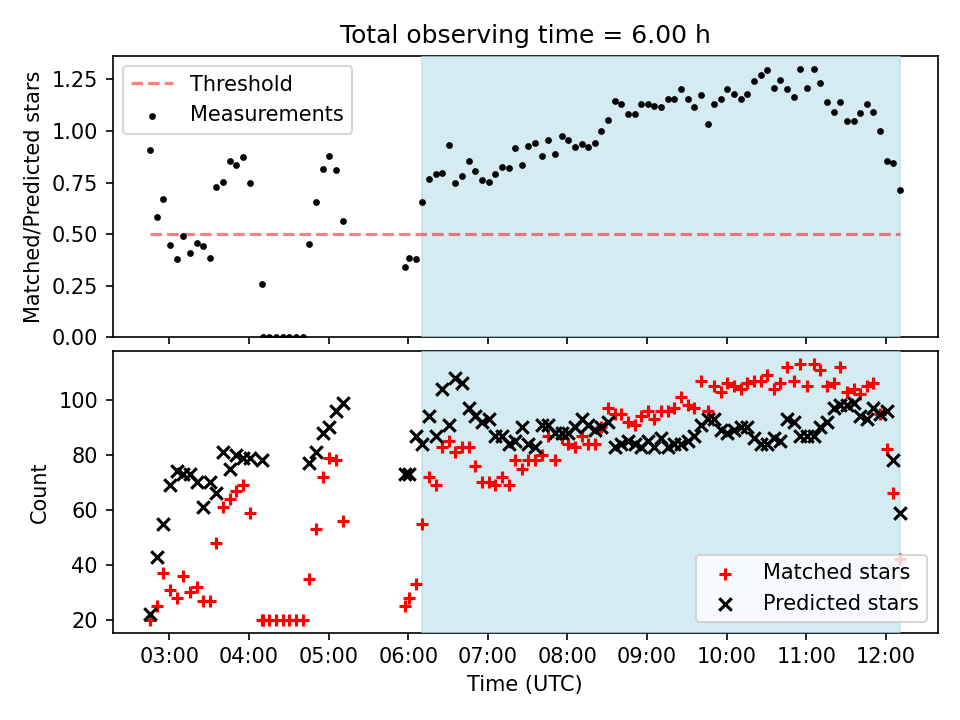 Total observing time = 6.00 h

Threshold
Measurements

Matched/Predicted stars

1.25
1.00
0.75
0.50
0.25
0.00

Count

100
80
60
40
20

Matched stars
Predicted stars

03:00 04:00 05:00 06:00 07:00 08:00 09:00 10:00 11:00 12:00

Time (UTC)